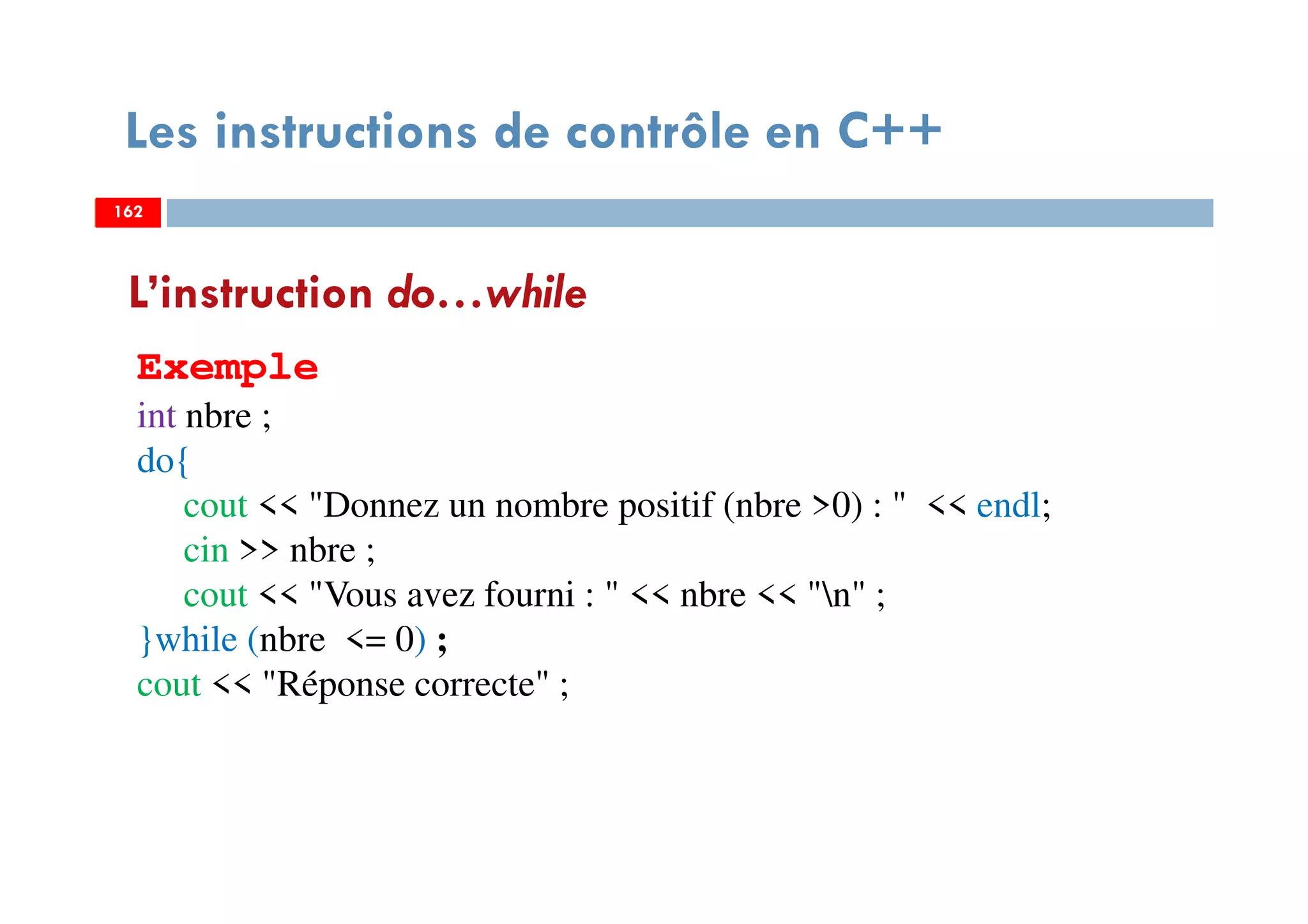 Les instructions de contrôle en C++

162

L'instruction do…while

Exemple

int nbre ;
do{
cout << "Donnez un nombre positif (nbre >0) : " << endl;
cin >> nbre ;
cout << "Vous avez fourni : " << nbre << "\n" ;
}while (nbre <= 0) ;
cout << "Réponse correcte" ;